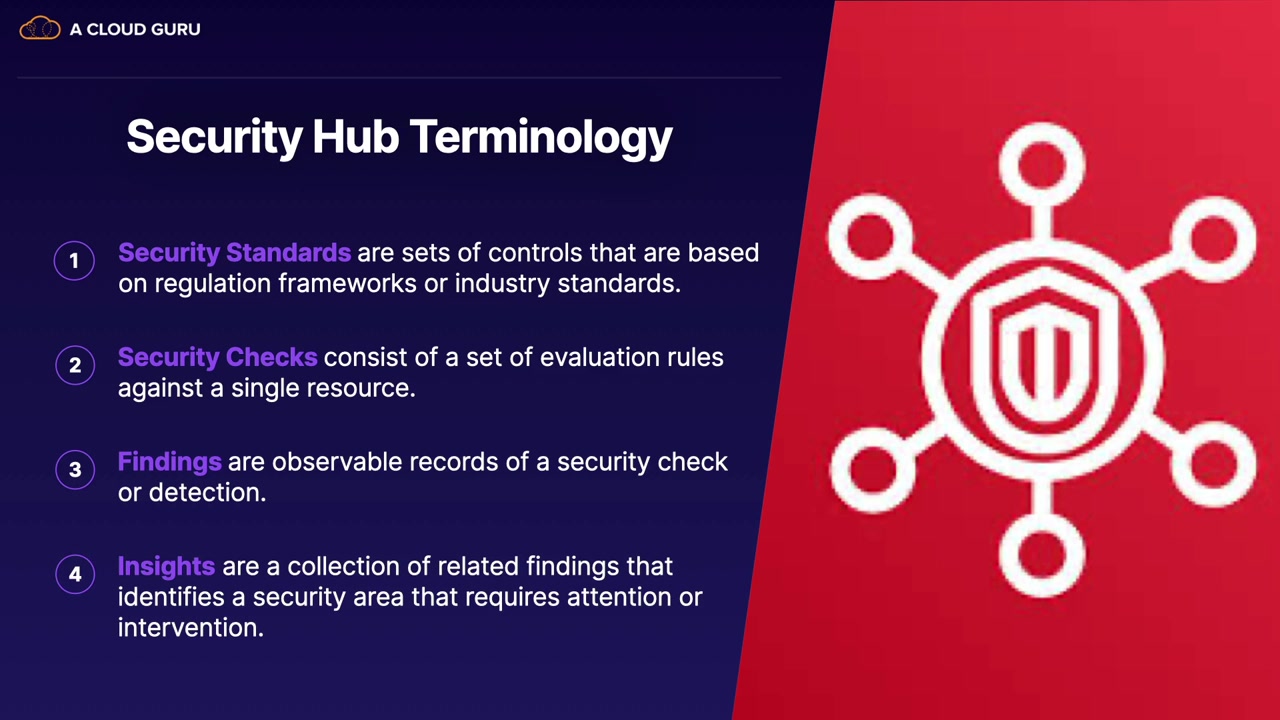 A CLOUD GURU

Security Hub Terminology

1 Security Standards are sets of controls that are based on regulation frameworks or industry standards.

2 Security Checks consist of a set of evaluation rules against a single resource.

3 Findings are observable records of a security check or detection.

4 Insights are a collection of related findings that identifies a security area that requires attention or intervention.